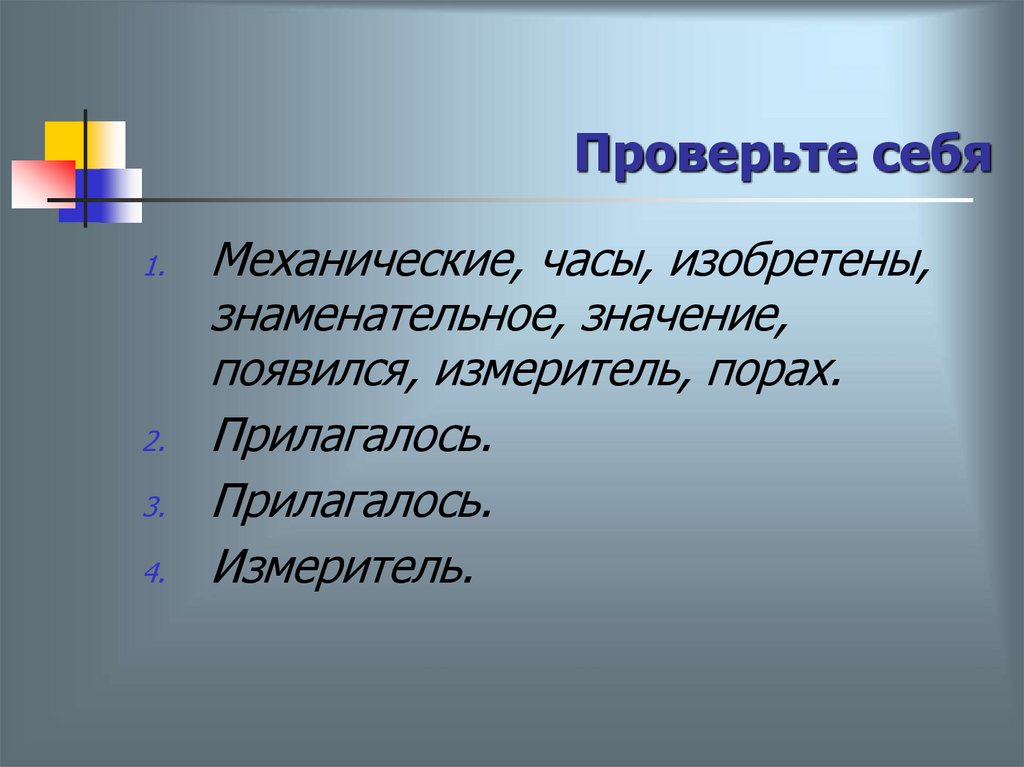 Проверьте себя

1. Механические, часы, изобретены, знаменательное, значение, появился, измеритель, порах.
2. Прилагалось.
3. Прилагалось.
4. Измеритель.